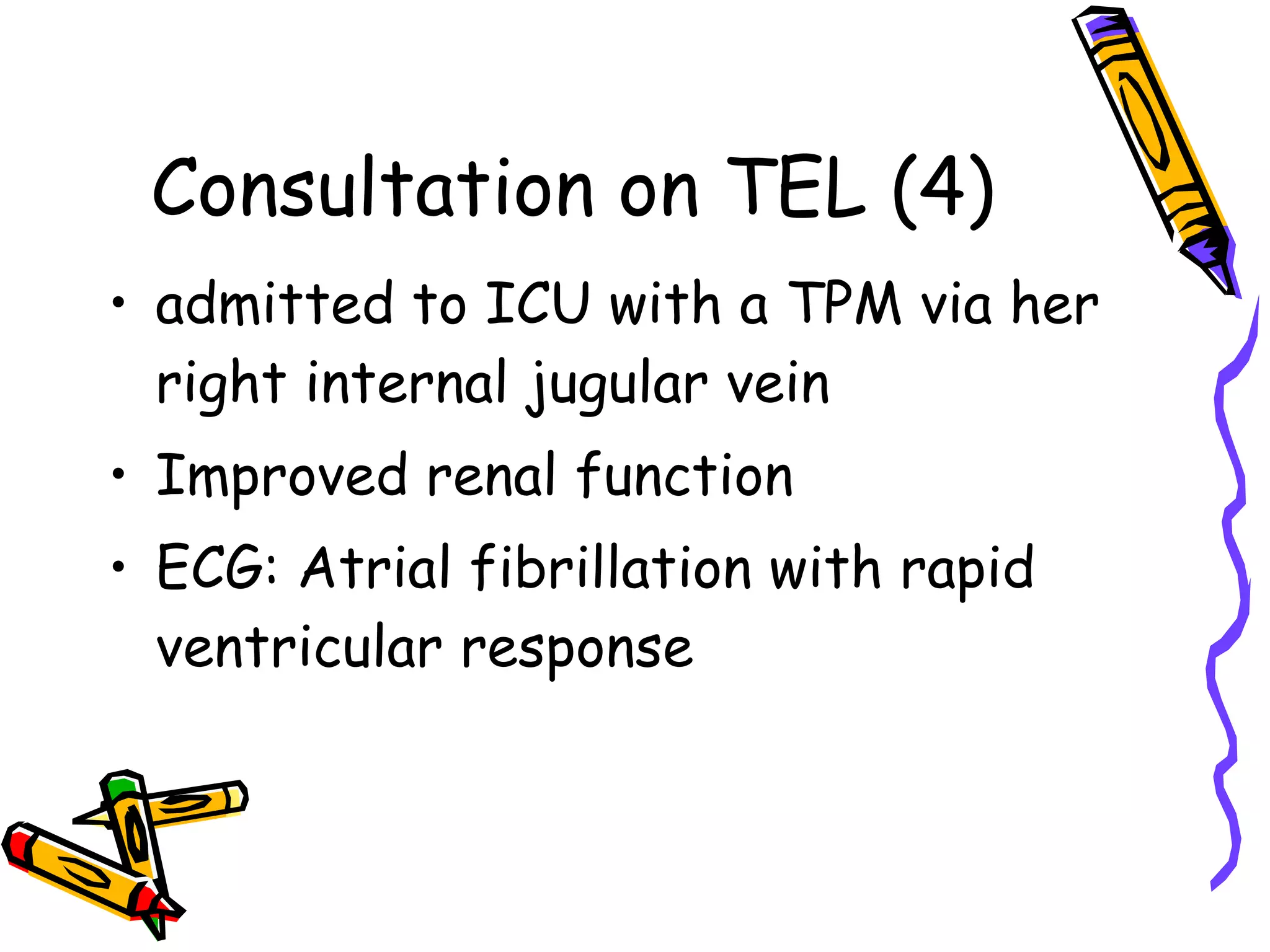 Consultation on TEL (4)

• admitted to ICU with a TPM via her right internal jugular vein
• Improved renal function
• ECG: Atrial fibrillation with rapid ventricular response